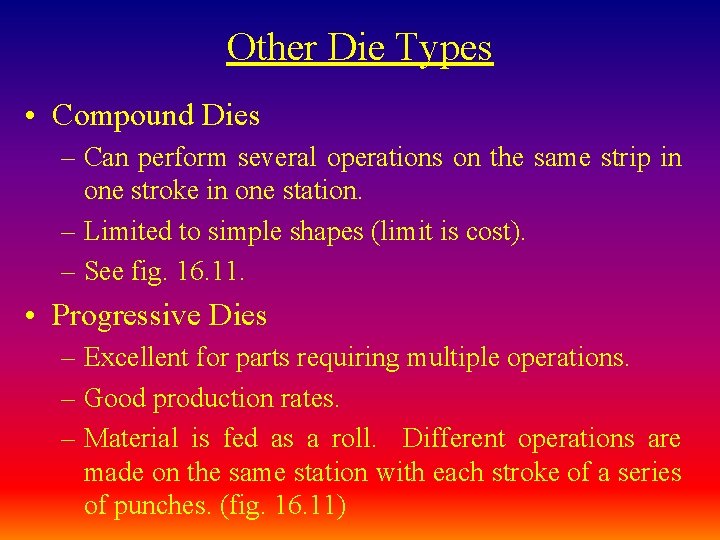 Other Die Types

• Compound Dies
– Can perform several operations on the same strip in one stroke in one station.
– Limited to simple shapes (limit is cost).
– See fig. 16.11.

• Progressive Dies
– Excellent for parts requiring multiple operations.
– Good production rates.
– Material is fed as a roll. Different operations are made on the same station with each stroke of a series of punches. (fig. 16.11)